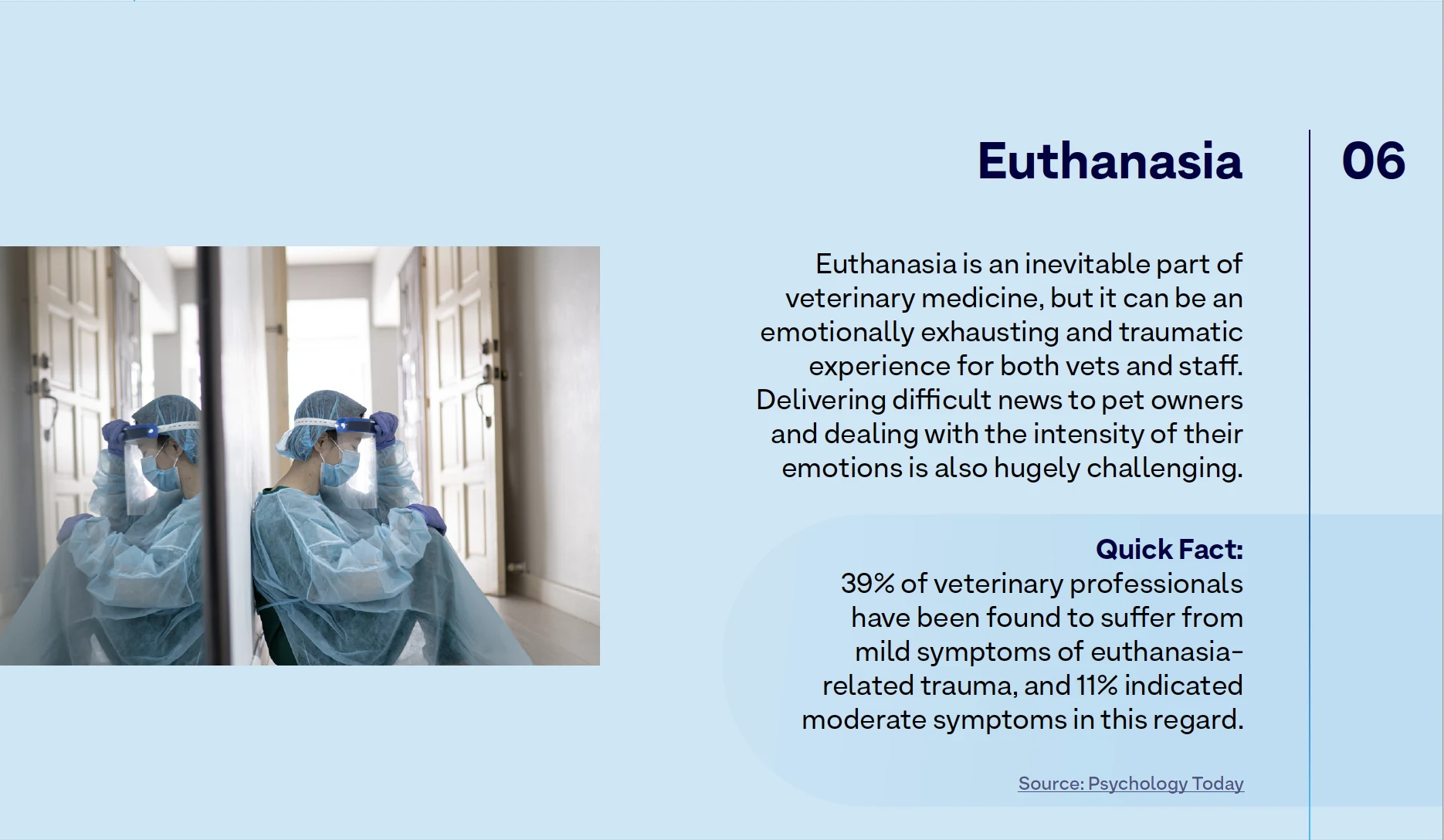 Euthanasia

06

Euthanasia is an inevitable part of veterinary medicine, but it can be an emotionally exhausting and traumatic experience for both vets and staff. Delivering difficult news to pet owners and dealing with the intensity of their emotions is also hugely challenging.

Quick Fact:
39% of veterinary professionals have been found to suffer from mild symptoms of euthanasia-related trauma, and 11% indicated moderate symptoms in this regard.

Source: Psychology Today